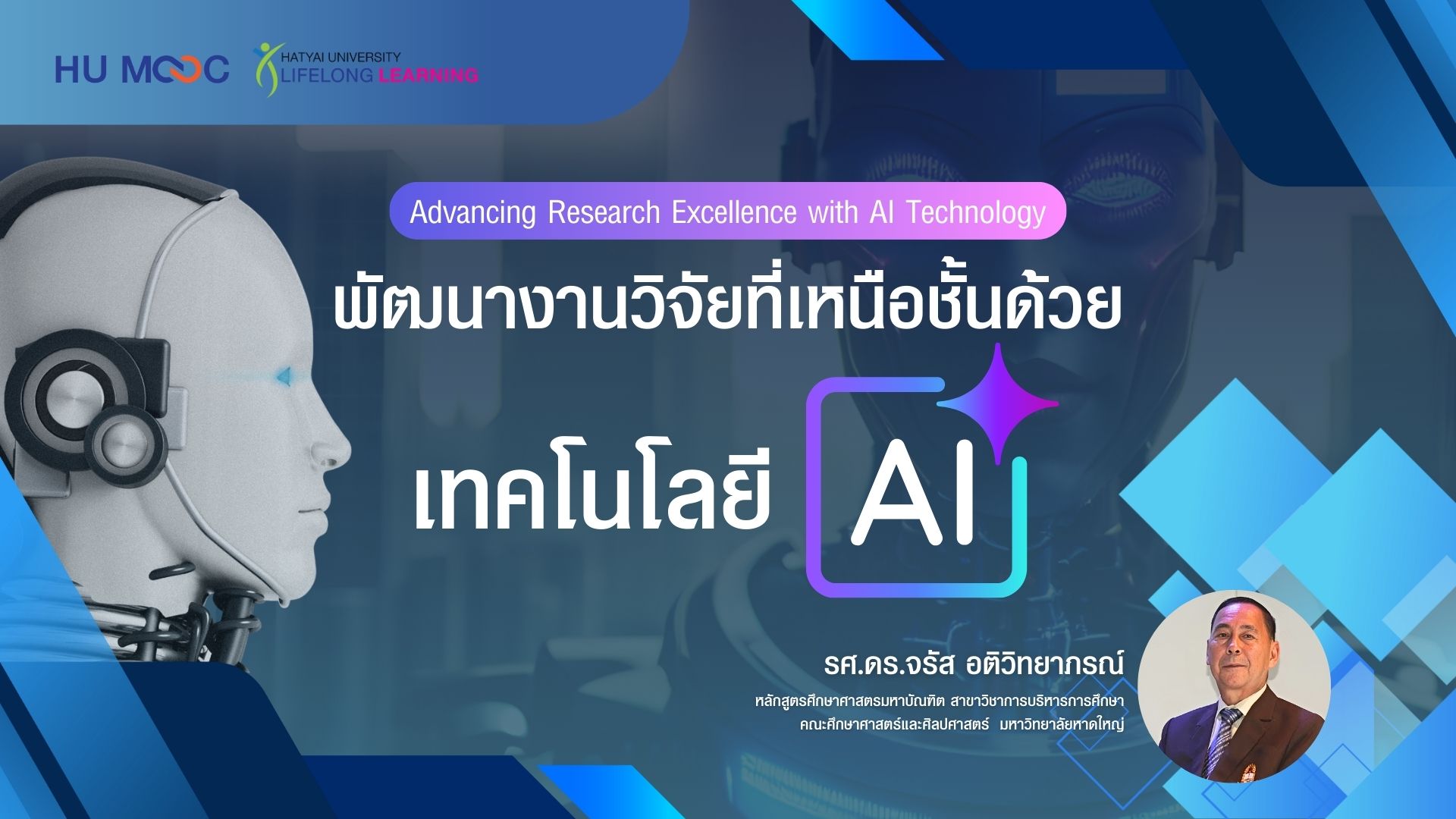 HU MOOC

HATYAI UNIVERSITY LIFELONG LEARNING

Advancing Research Excellence with AI Technology

พัฒนางานวิจัยที่เหนือชั้นด้วย

เทคโนโลยี AI

รศ.ดร.จรัส อติวิทยาภรณ์

หลักสูตรศึกษาศาสตรมหาบัณฑิต สาขาวิชาการบริหารการศึกษา
คณะศึกษาศาสตร์และศิลปศาสตร์ มหาวิทยาลัยหาดใหญ่